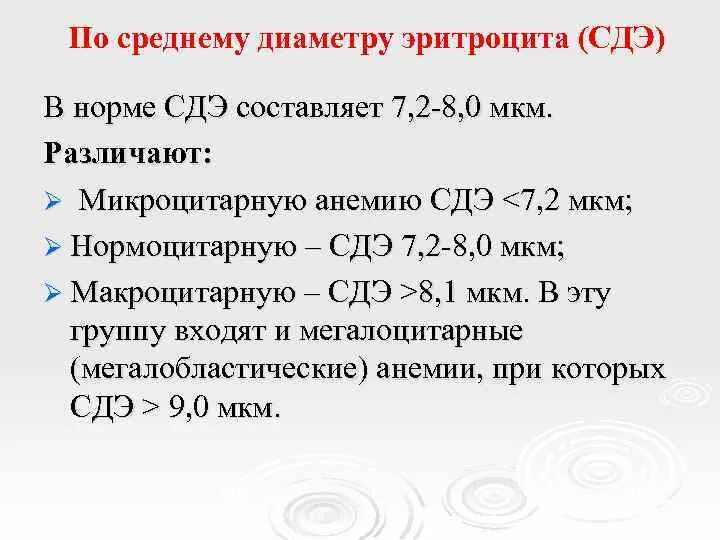 По среднему диаметру эритроцита (СДЭ)

В норме СДЭ составляет 7,2-8,0 мкм.

Различают:

➢ Микроцитарную анемию СДЭ <7,2 мкм;

➢ Нормоцитарную – СДЭ 7,2-8,0 мкм;

➢ Макроцитарную – СДЭ >8,1 мкм. В эту группу входят и мегалоцитарные (мегалобластические) анемии, при которых СДЭ > 9,0 мкм.